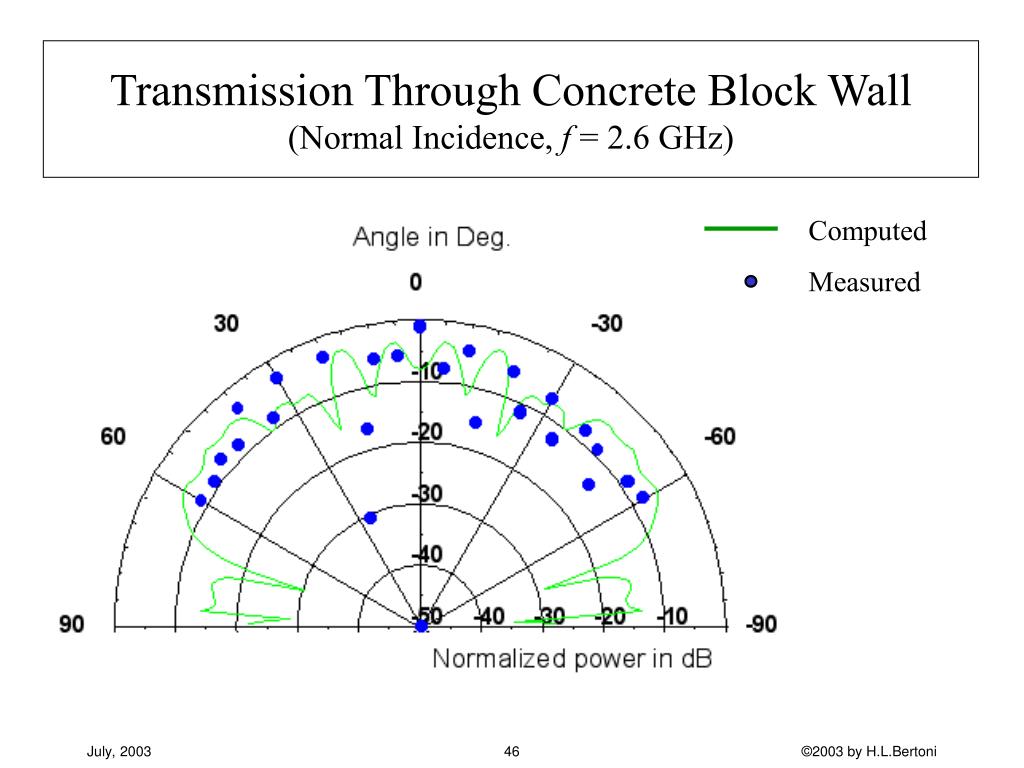 Transmission Through Concrete Block Wall
(Normal Incidence, $f$ = 2.6 GHz)

Computed
Measured

Angle in Deg.

0
30
-30
60
-60
90
-90
-10
-20
-30
-40
-50
-40
-30
-20
-10

Normalized power in dB

July, 2003
46
©2003 by H.L.Bertoni